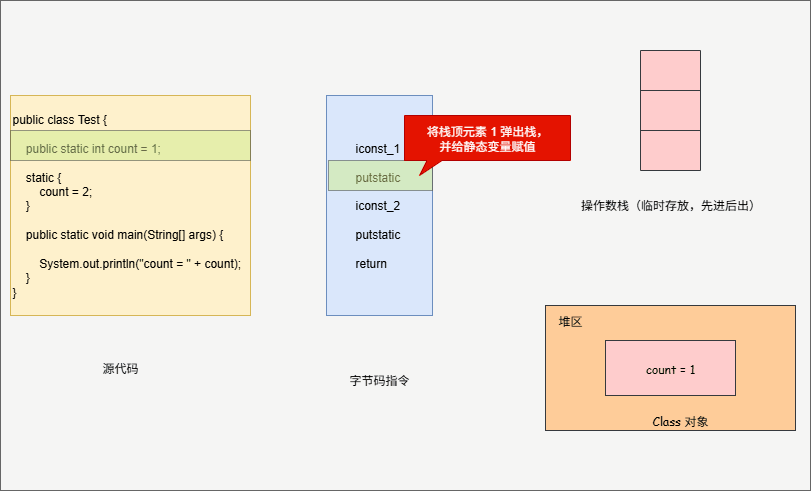 public class Test {

public static int count = 1;

static {
count = 2;
}

public static void main(String[] args) {

System.out.println("count = " + count);
}
}

源代码

iconst_1

putstatic

iconst_2

putstatic

return

将栈顶元素 1 弹出栈，并给静态变量赋值

字节码指令

操作数栈（临时存放，先进后出）

堆区

count = 1

Class 对象